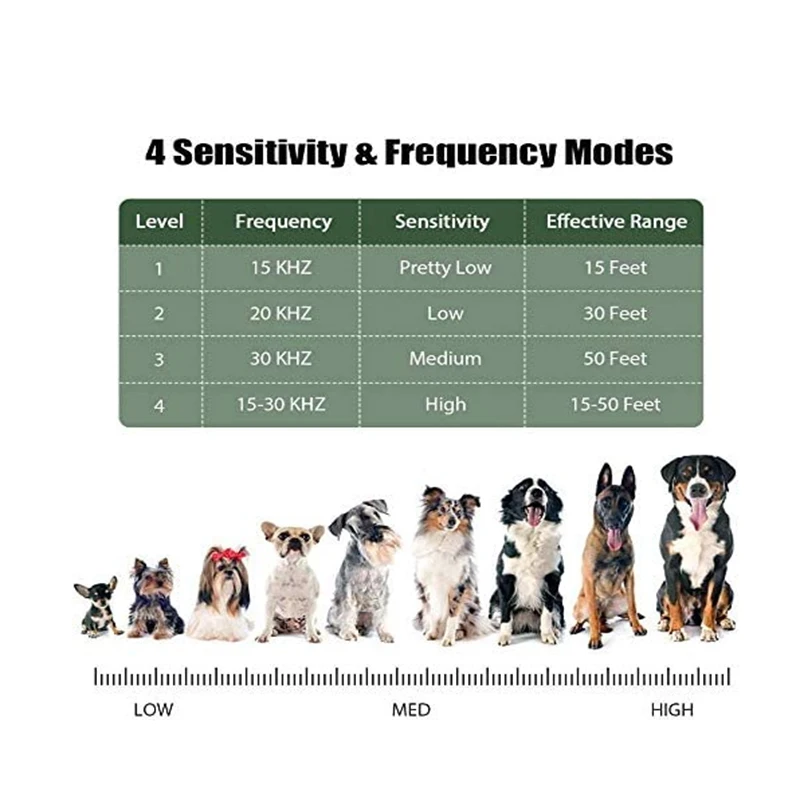 4 Sensitivity & Frequency Modes

| Level | Frequency | Sensitivity | Effective Range |
|---|---|---|---|
| 1 | 15 KHZ | Pretty Low | 15 Feet |
| 2 | 20 KHZ | Low | 30 Feet |
| 3 | 30 KHZ | Medium | 50 Feet |
| 4 | 15-30 KHZ | High | 15-50 Feet |

LOW

MED

HIGH